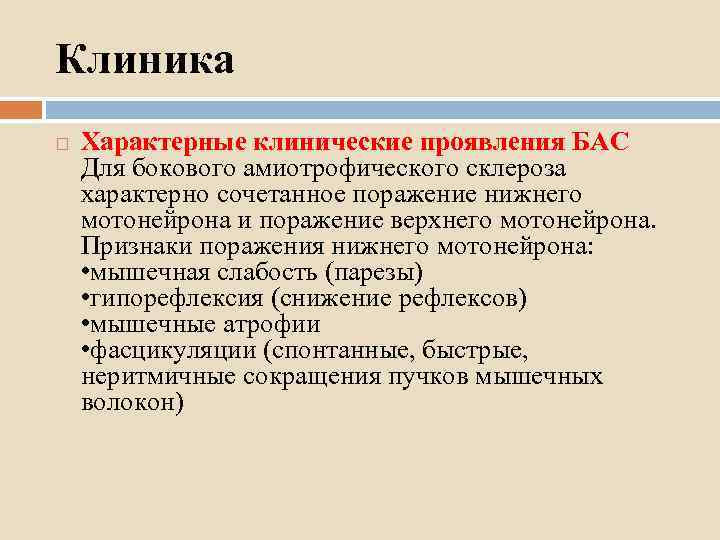 Клиника

Характерные клинические проявления БАС
Для бокового амиотрофического склероза характерно сочетанное поражение нижнего мотонейрона и поражение верхнего мотонейрона.
Признаки поражения нижнего мотонейрона:
•мышечная слабость (парезы)
•гипорефлексия (снижение рефлексов)
•мышечные атрофии
•фасцикуляции (спонтанные, быстрые, неритмичные сокращения пучков мышечных волокон)